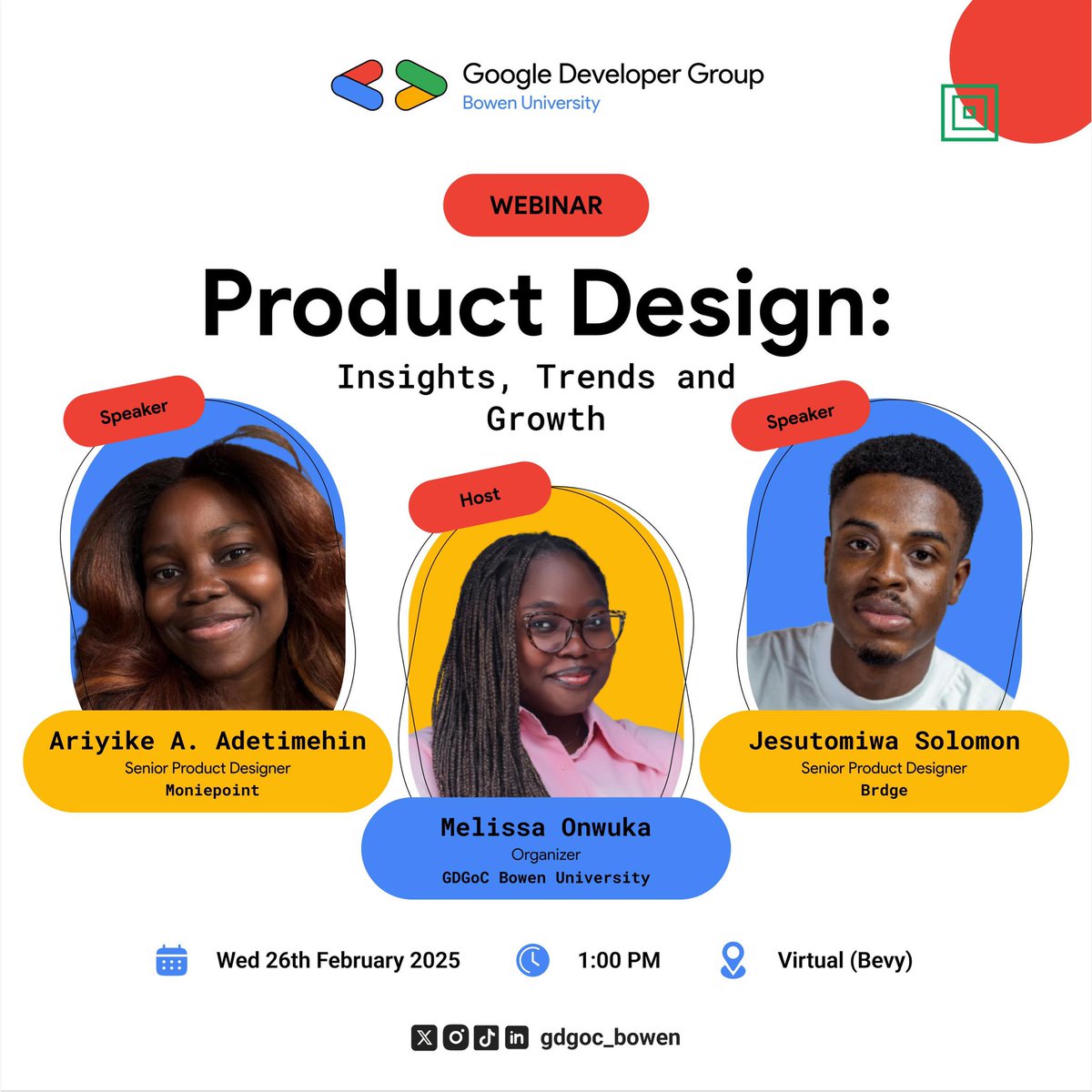 Google Developer Group
Bowen University

WEBINAR

Product Design:
Insights, Trends and Growth

Speaker

Ariyike A. Adetimehin
Senior Product Designer
Moniepoint

Host

Melissa Onwuka
Organizer
GDGoC Bowen University

Speaker

Jesutomiwa Solomon
Senior Product Designer
Brdge

Wed 26th February 2025

1:00 PM

Virtual (Bevy)

gdgoc_bowen